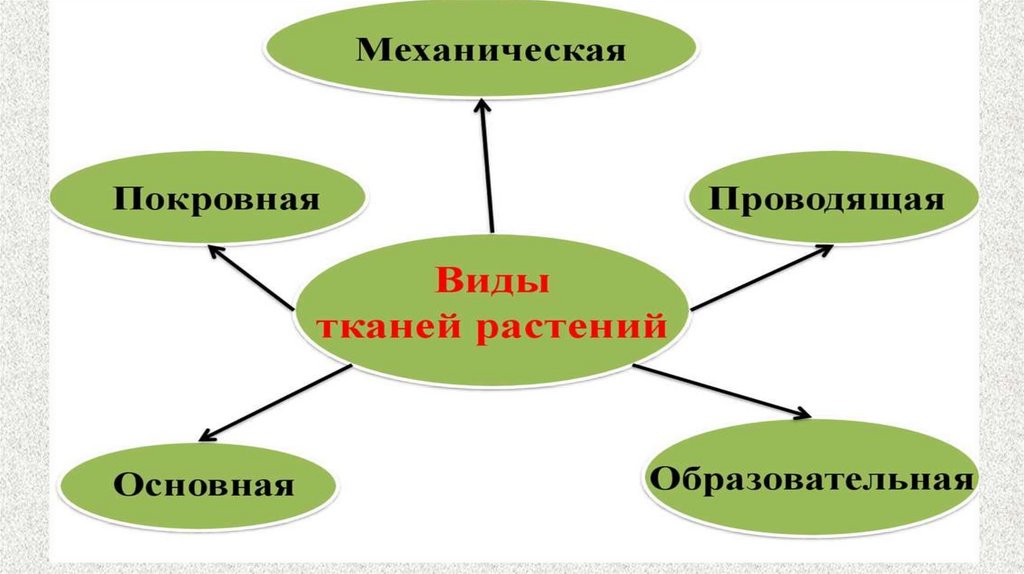 Механическая

Покровная

Проводящая

Виды тканей растений

Основная

Образовательная